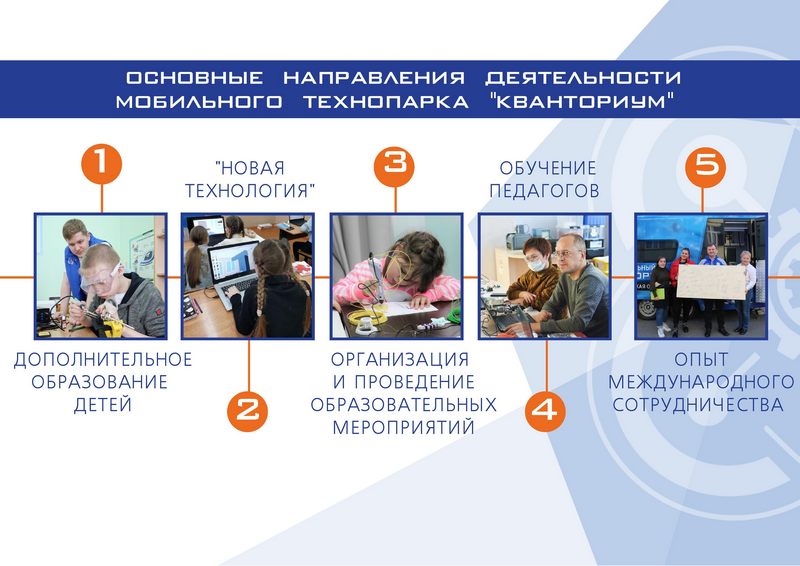 ОСНОВНЫЕ НАПРАВЛЕНИЯ ДЕЯТЕЛЬНОСТИ МОБИЛЬНОГО ТЕХНОПАРКА "КВАНТОРИУМ"

1

ДОПОЛНИТЕЛЬНОЕ ОБРАЗОВАНИЕ ДЕТЕЙ

"НОВАЯ ТЕХНОЛОГИЯ"

2

3

ОРГАНИЗАЦИЯ И ПРОВЕДЕНИЕ ОБРАЗОВАТЕЛЬНЫХ МЕРОПРИЯТИЙ

ОБУЧЕНИЕ ПЕДАГОГОВ

4

5

ОПЫТ МЕЖДУНАРОДНОГО СОТРУДНИЧЕСТВА